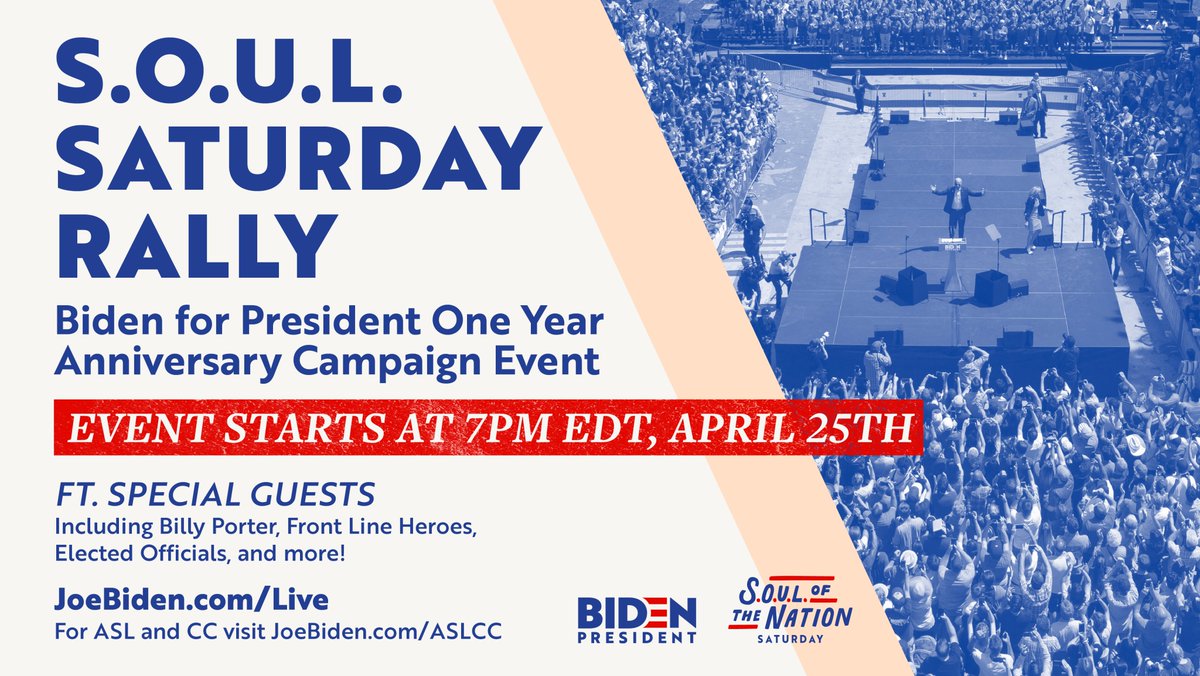 S.O.U.L. SATURDAY RALLY

Biden for President One Year Anniversary Campaign Event

EVENT STARTS AT 7PM EDT, APRIL 25TH

FT. SPECIAL GUESTS
Including Billy Porter, Front Line Heroes, Elected Officials, and more!

JoeBiden.com/Live
For ASL and CC visit JoeBiden.com/ASLCC

BIDEN PRESIDENT

S.O.U.L. OF THE NATION SATURDAY